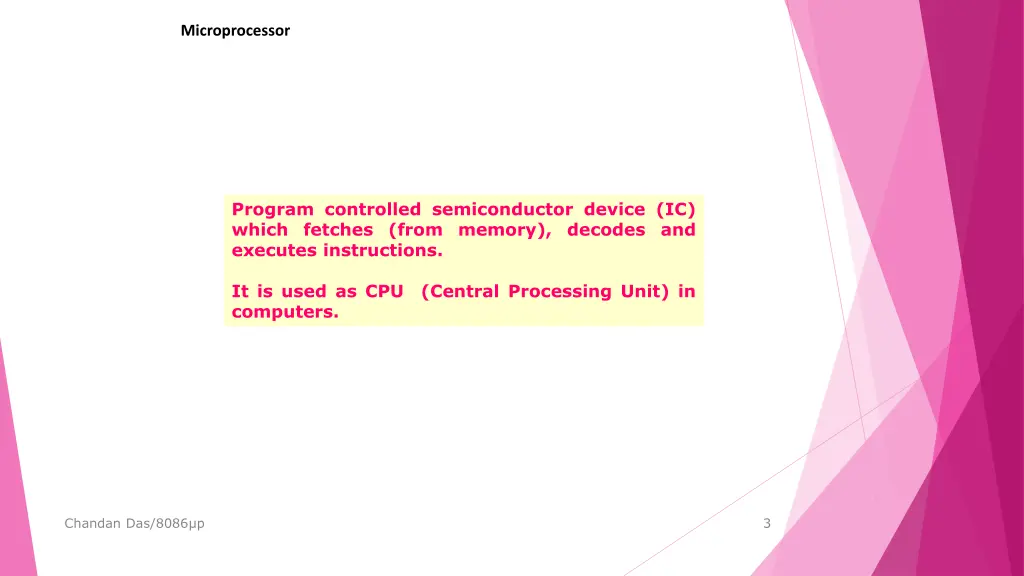 Microprocessor

Program controlled semiconductor device (IC) which fetches (from memory), decodes and executes instructions.

It is used as CPU (Central Processing Unit) in computers.

Chandan Das/8086µp

3